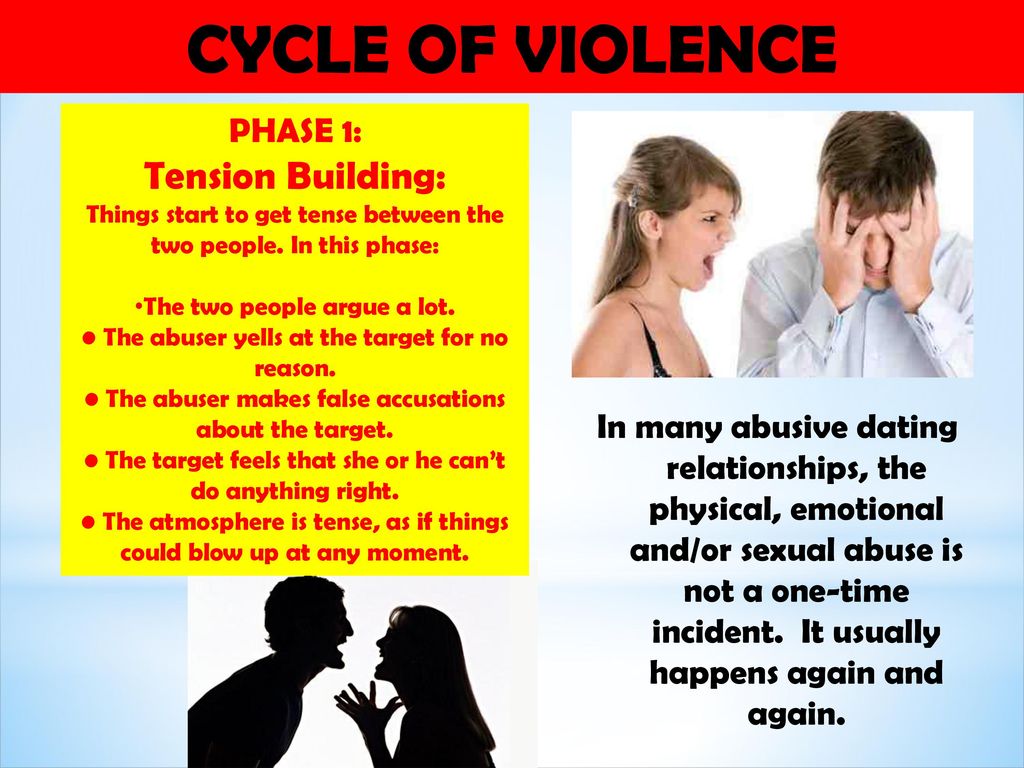 CYCLE OF VIOLENCE

PHASE 1:
Tension Building:
Things start to get tense between the two people. In this phase:

•The two people argue a lot.
● The abuser yells at the target for no reason.
● The abuser makes false accusations about the target.
● The target feels that she or he can't do anything right.
● The atmosphere is tense, as if things could blow up at any moment.

In many abusive dating relationships, the physical, emotional and/or sexual abuse is not a one-time incident. It usually happens again and again.